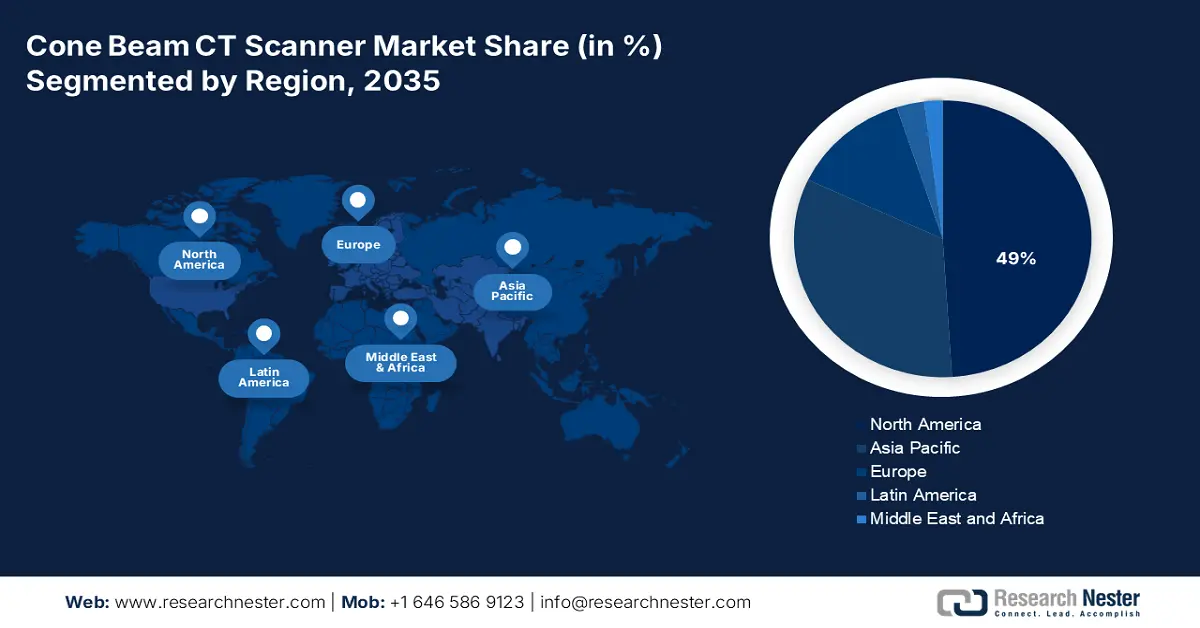 Cone Beam CT Scanner Market Share (in %)
Segmented by Region, 2035

North America

Europe

Asia Pacific

Latin America

Middle East & Africa

49%

North America
Asia Pacific
Europe
Latin America
Middle East and Africa

Web: www.researchnester.com | Mob: +1 646 586 9123 | info@researchnester.com

Research Nester
Connect. Lead. Accomplish